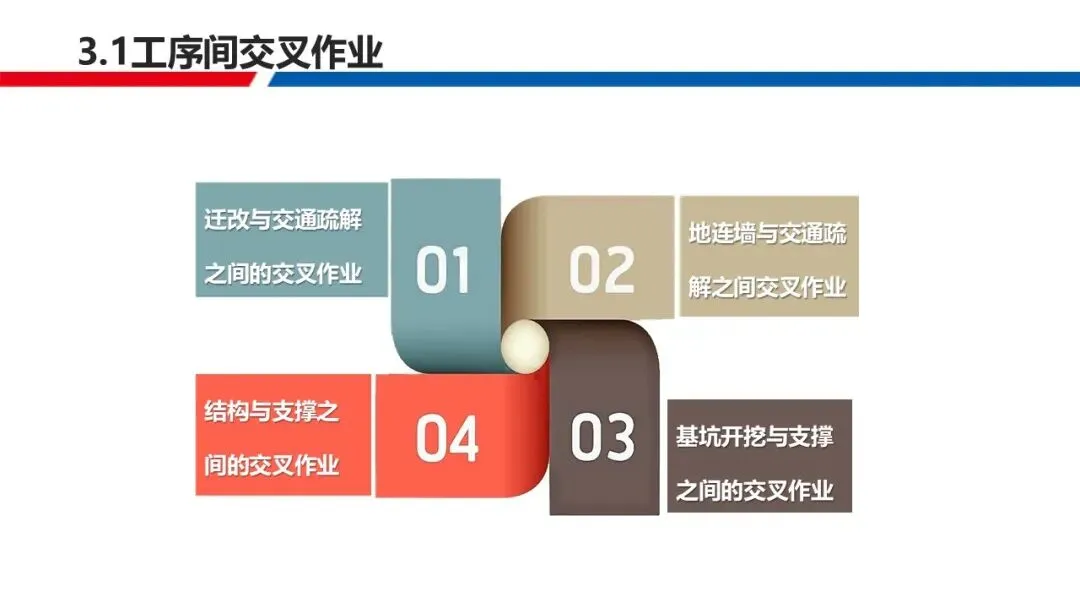 3.1工序间交叉作业

迁改与交通疏解之间的交叉作业

01

02

地连墙与交通疏解之间交叉作业

结构与支撑之间的交叉作业

04

03

基坑开挖与支撑之间的交叉作业